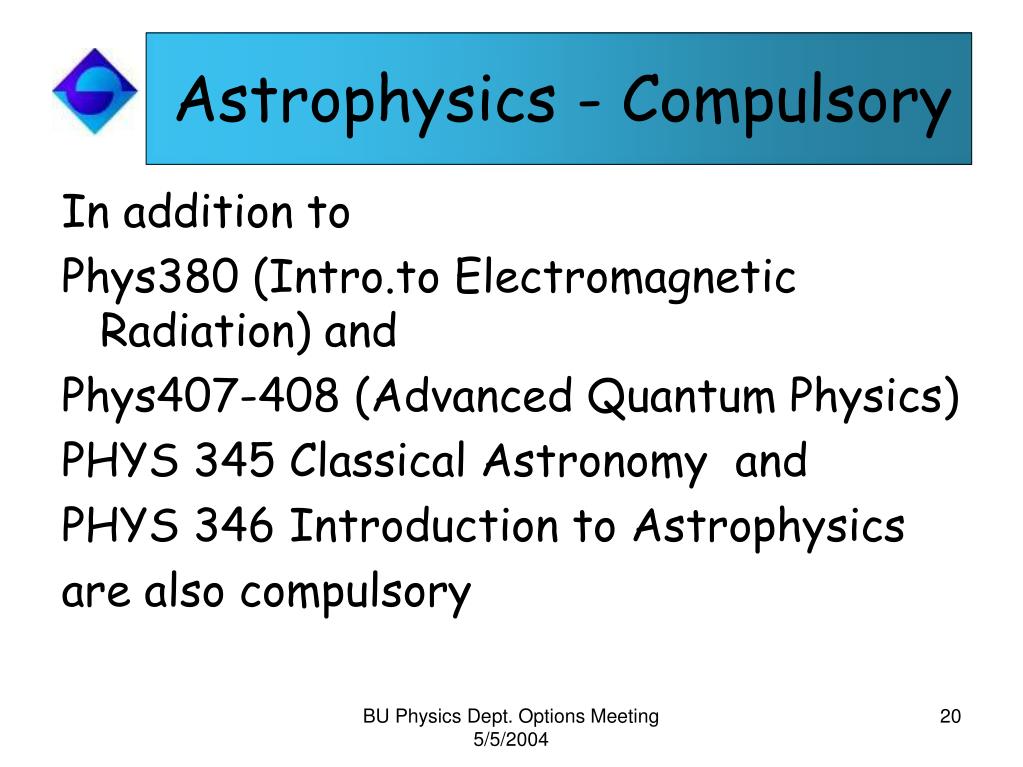 Astrophysics - Compulsory

In addition to

Phys380 (Intro.to Electromagnetic Radiation) and

Phys407-408 (Advanced Quantum Physics)

PHYS 345 Classical Astronomy and

PHYS 346 Introduction to Astrophysics

are also compulsory

BU Physics Dept. Options Meeting 5/5/2004

20